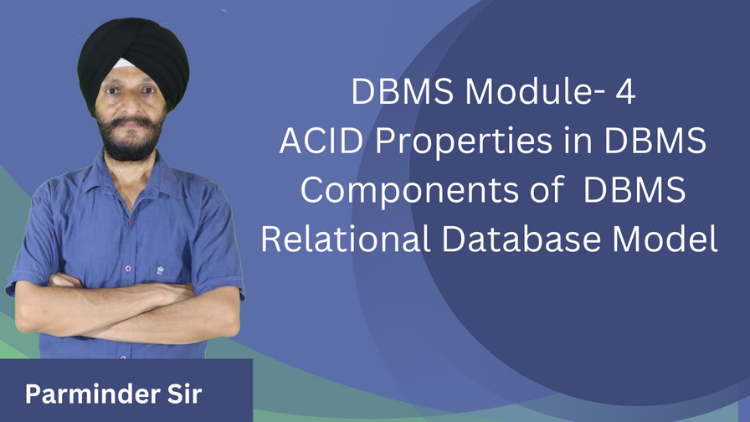 DBMS Module- 4
ACID Properties in DBMS
Components of DBMS
Relational Database Model

Parminder Sir